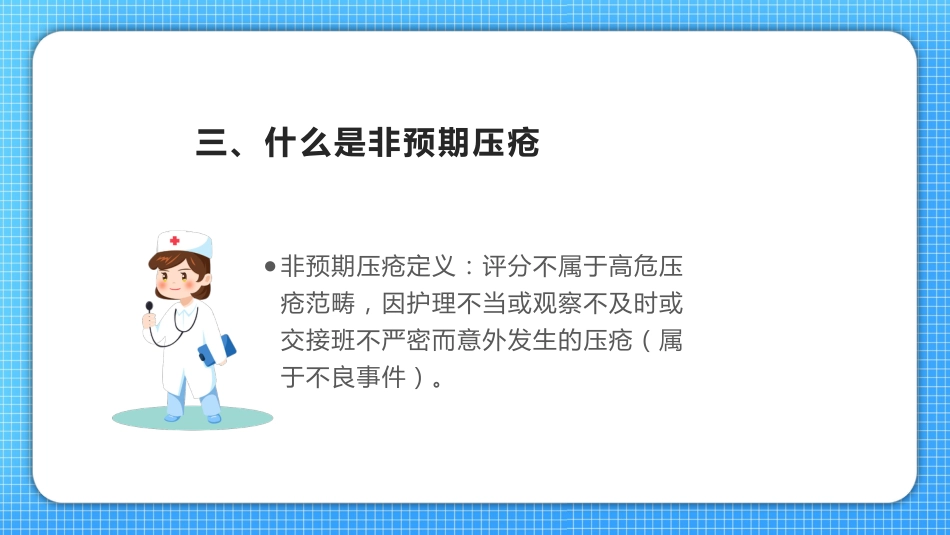 三、什么是非预期压疮

● 非预期压疮定义：评分不属于高危压疮范畴，因护理不当或观察不及时或交接班不严密而意外发生的压疮（属于不良事件）。